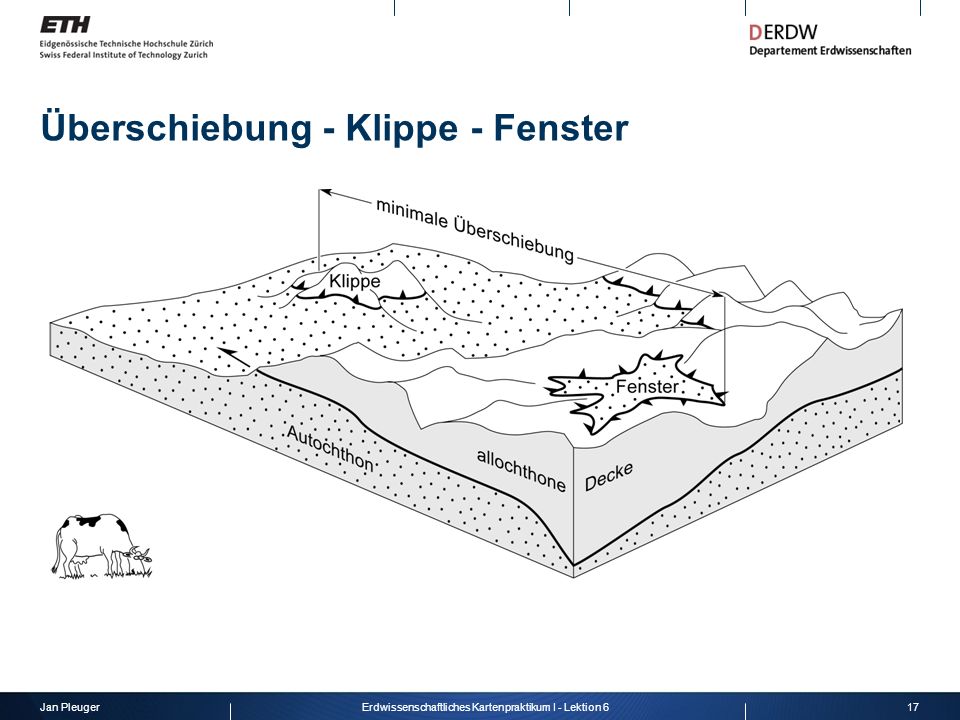 ETH
Eidgenössische Technische Hochschule Zürich
Swiss Federal Institute of Technology Zurich

DERDW
Departement Erdwissenschaften

Überschiebung - Klippe - Fenster

minimale Überschiebung

Klippe

Fenster

Autochthon

allochthone

Decke

Jan Pleuger

Erdwissenschaftliches Kartenpraktikum I - Lektion 6

17